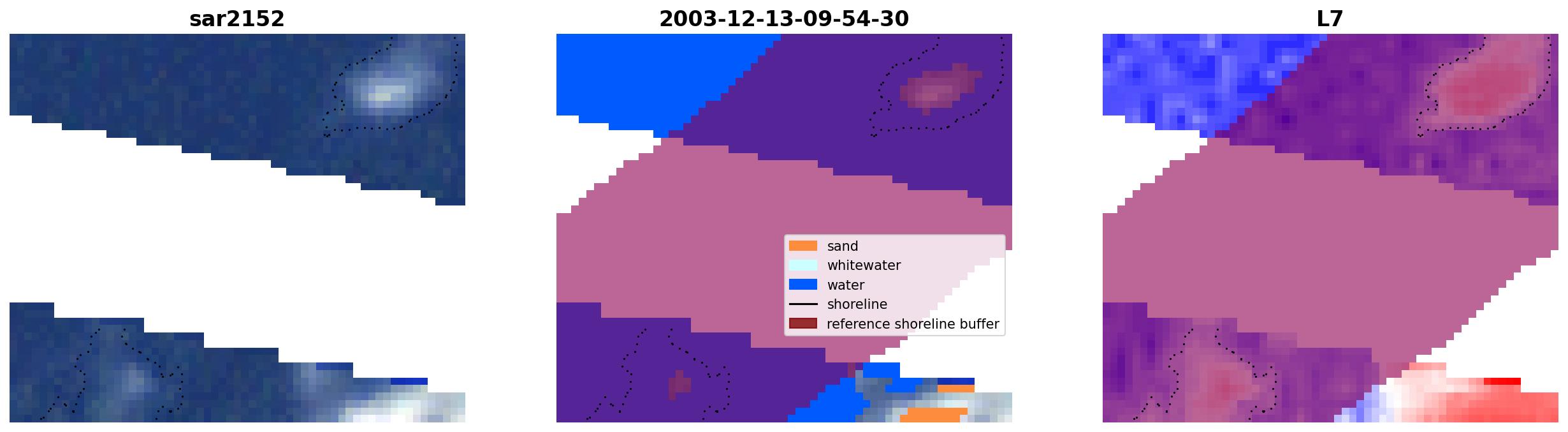 sar2152

2003-12-13-09-54-30

sand
whitewater
water
shoreline
reference shoreline buffer

L7